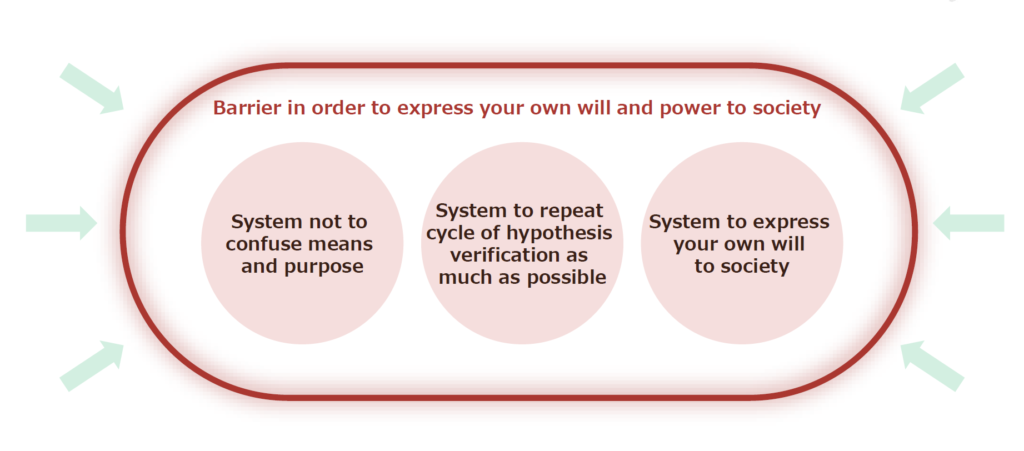 Barrier in order to express your own will and power to society

System not to confuse means and purpose

System to repeat cycle of hypothesis verification as much as possible

System to express your own will to society